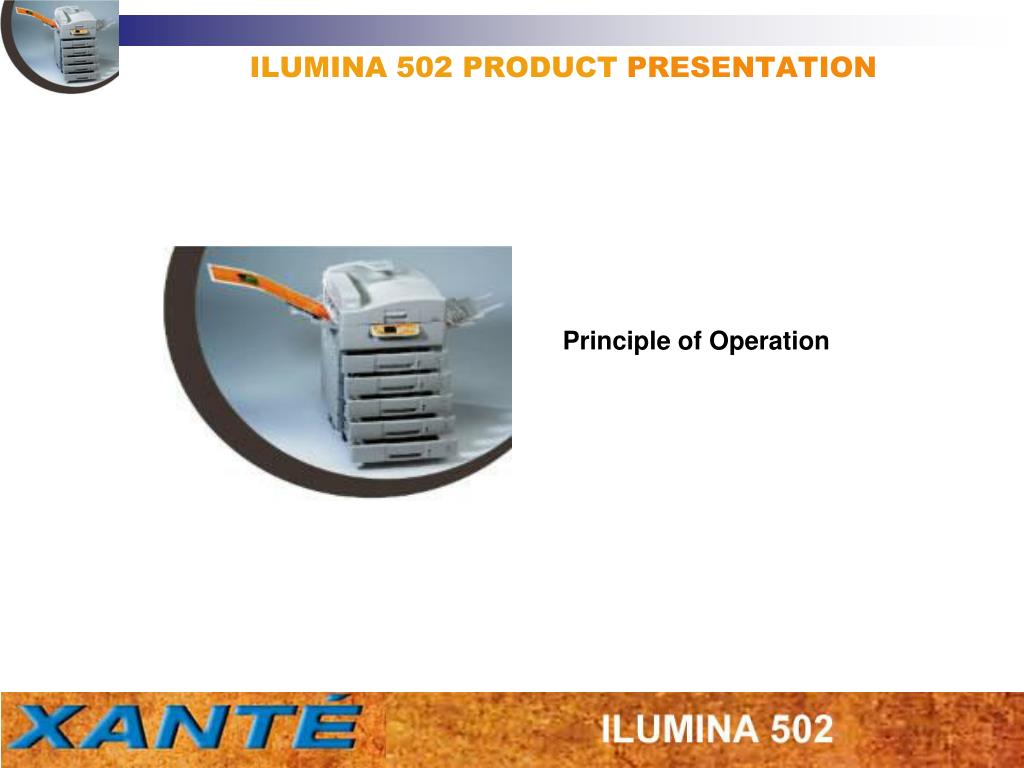 ILUMINA 502 PRODUCT PRESENTATION

Principle of Operation

XANTÉ

ILUMINA 502